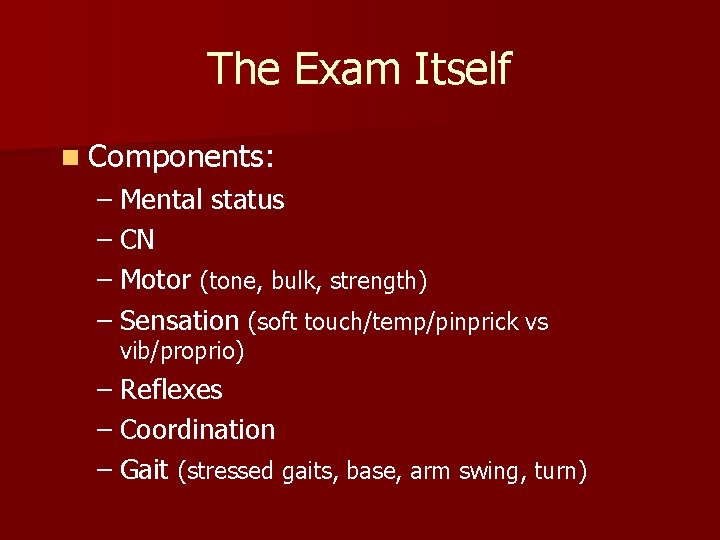 The Exam Itself

Components:
– Mental status
– CN
– Motor (tone, bulk, strength)
– Sensation (soft touch/temp/pinprick vs vib/proprio)
– Reflexes
– Coordination
– Gait (stressed gaits, base, arm swing, turn)